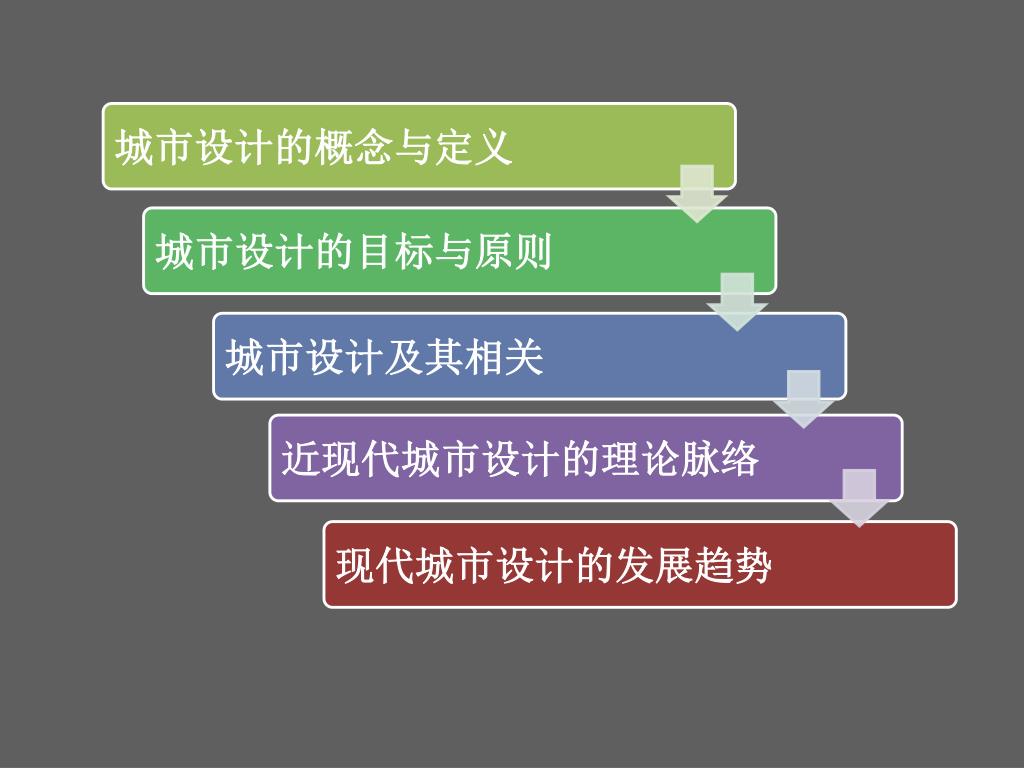 城市设计的概念与定义

城市设计的目标与原则

城市设计及其相关

近现代城市设计的理论脉络

现代城市设计的发展趋势